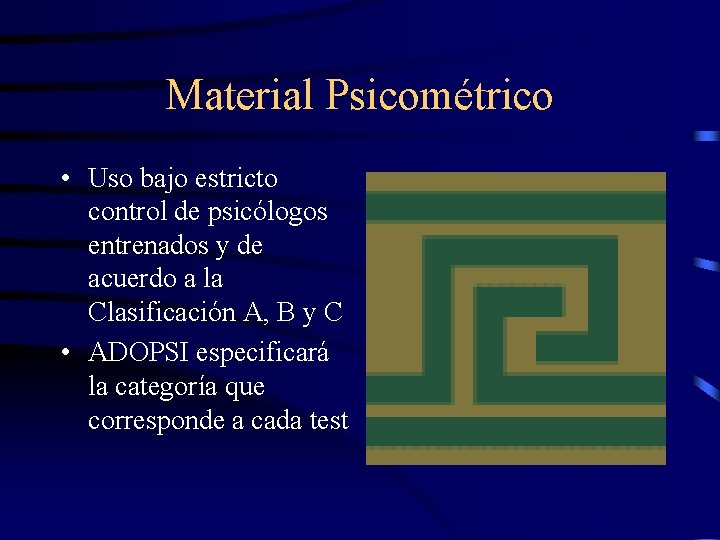 Material Psicométrico

• Uso bajo estricto control de psicólogos entrenados y de acuerdo a la Clasificación A, B y C

• ADOPSI especificará la categoría que corresponde a cada test